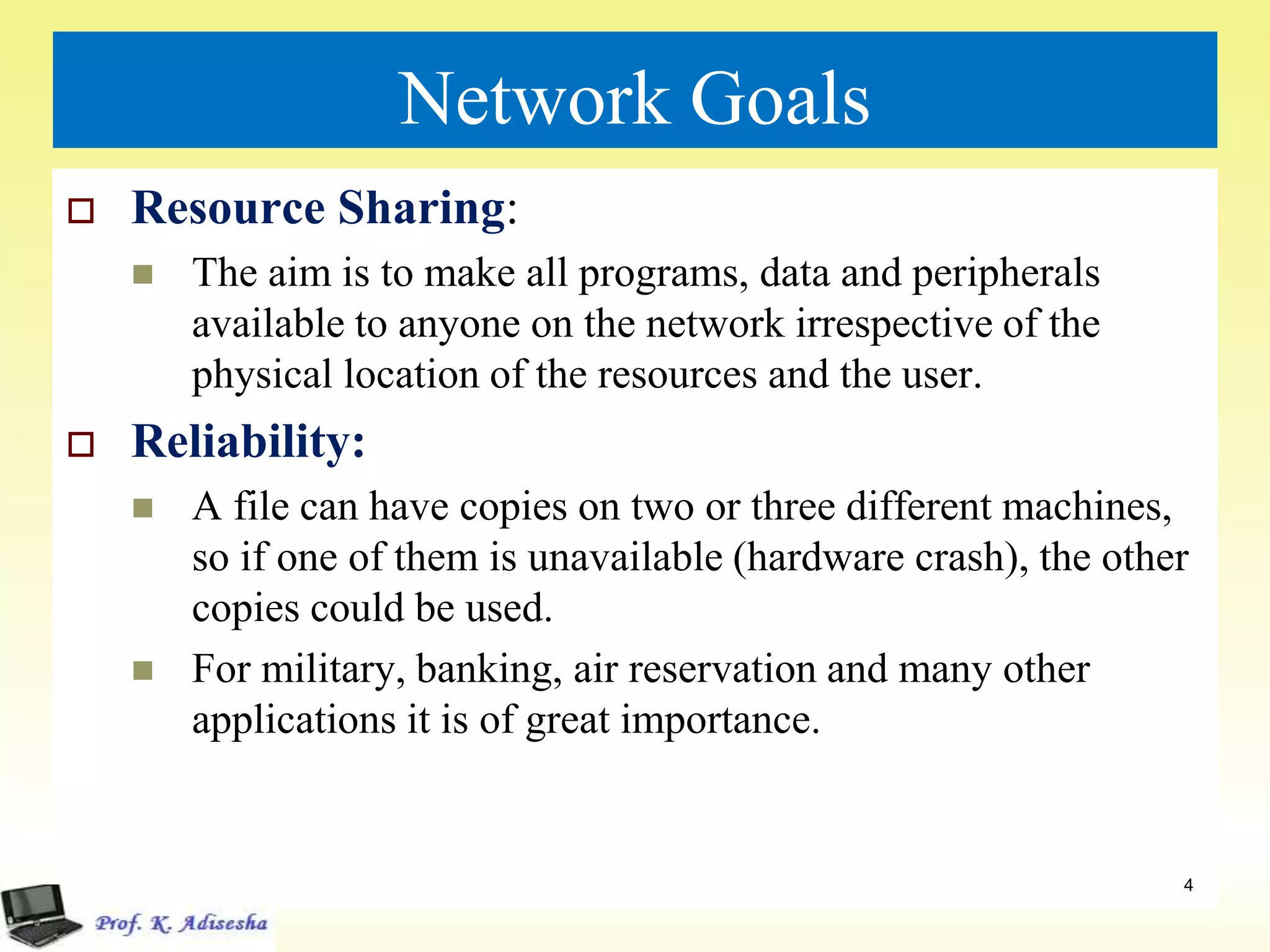 Network Goals

Resource Sharing:

The aim is to make all programs, data and peripherals available to anyone on the network irrespective of the physical location of the resources and the user.

Reliability:

A file can have copies on two or three different machines, so if one of them is unavailable (hardware crash), the other copies could be used.

For military, banking, air reservation and many other applications it is of great importance.

4

Prof. K. Adisesha